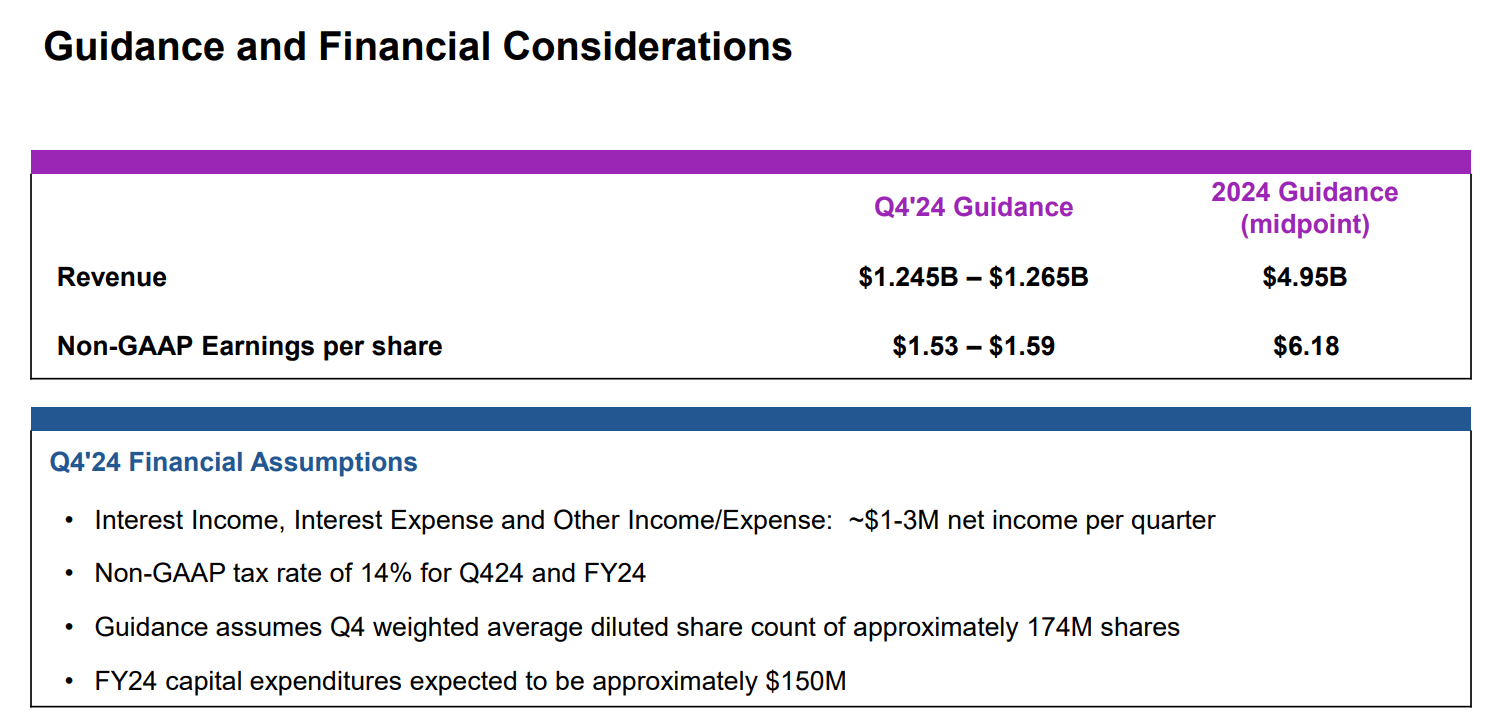 Guidance and Financial Considerations

| | Q4'24 Guidance | 2024 Guidance (midpoint) |
|---|---|---|
| Revenue | \$1.245B – \$1.265B | \$4.95B |
| Non-GAAP Earnings per share | \$1.53 – \$1.59 | \$6.18 |

Q4'24 Financial Assumptions

• Interest Income, Interest Expense and Other Income/Expense: ~\$1-3M net income per quarter

• Non-GAAP tax rate of 14% for Q424 and FY24

• Guidance assumes Q4 weighted average diluted share count of approximately 174M shares

• FY24 capital expenditures expected to be approximately \$150M